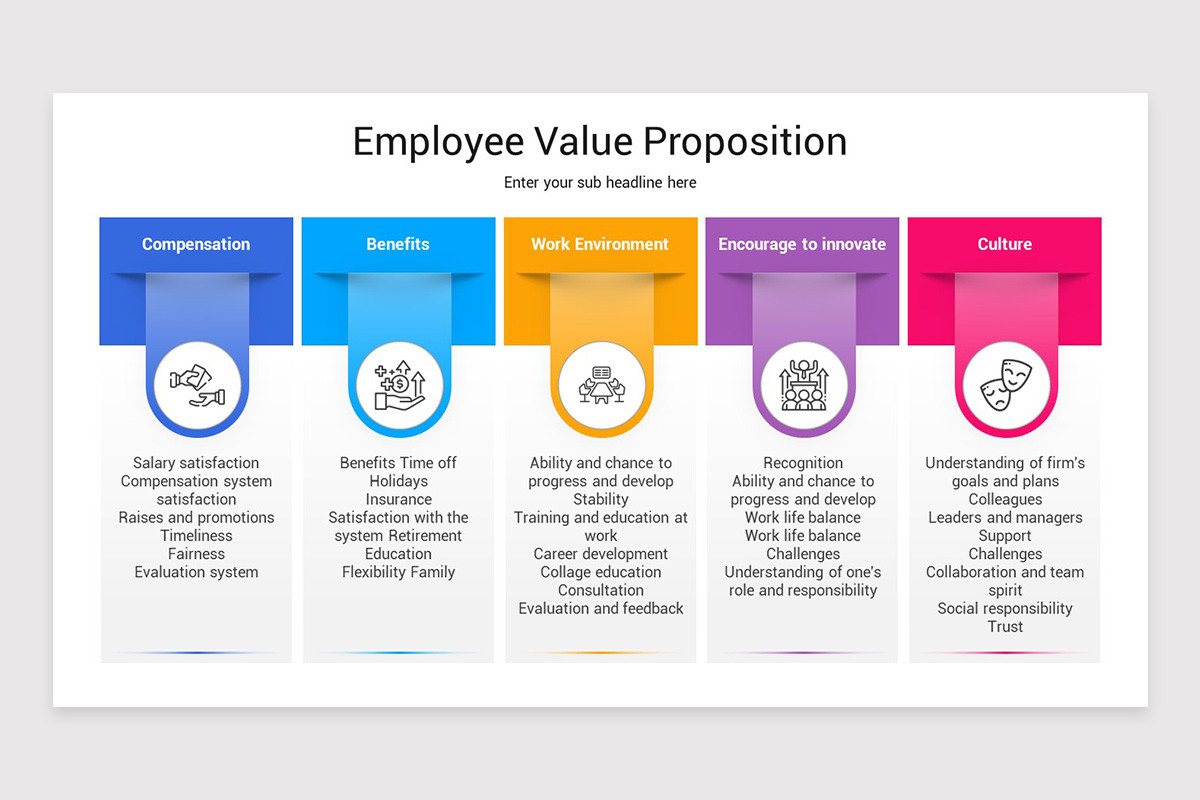 Employee Value Proposition

Enter your sub headline here

Compensation

Salary satisfaction
Compensation system satisfaction
Raises and promotions
Timeliness
Fairness
Evaluation system

Benefits

Benefits Time off
Holidays
Insurance
Satisfaction with the system Retirement
Education
Flexibility Family

Work Environment

Ability and chance to progress and develop
Stability
Training and education at work
Career development
Collage education
Consultation
Evaluation and feedback

Encourage to innovate

Recognition
Ability and chance to progress and develop
Work life balance
Work life balance
Challenges
Understanding of one's role and responsibility

Culture

Understanding of firm's goals and plans
Colleagues
Leaders and managers
Support
Challenges
Collaboration and team spirit
Social responsibility
Trust